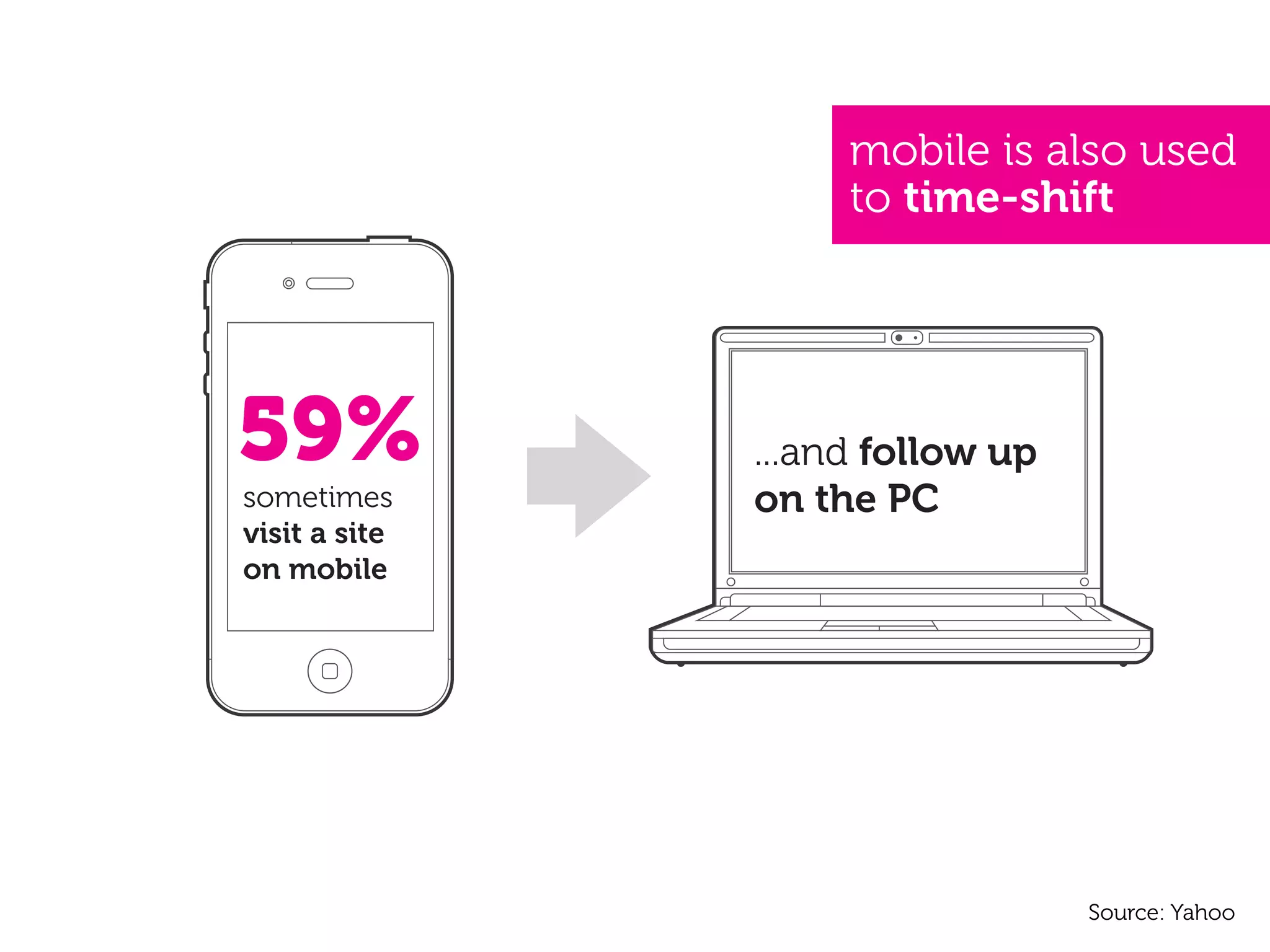 mobile is also used to time-shift

59%
sometimes visit a site on mobile

...and follow up on the PC

Source: Yahoo